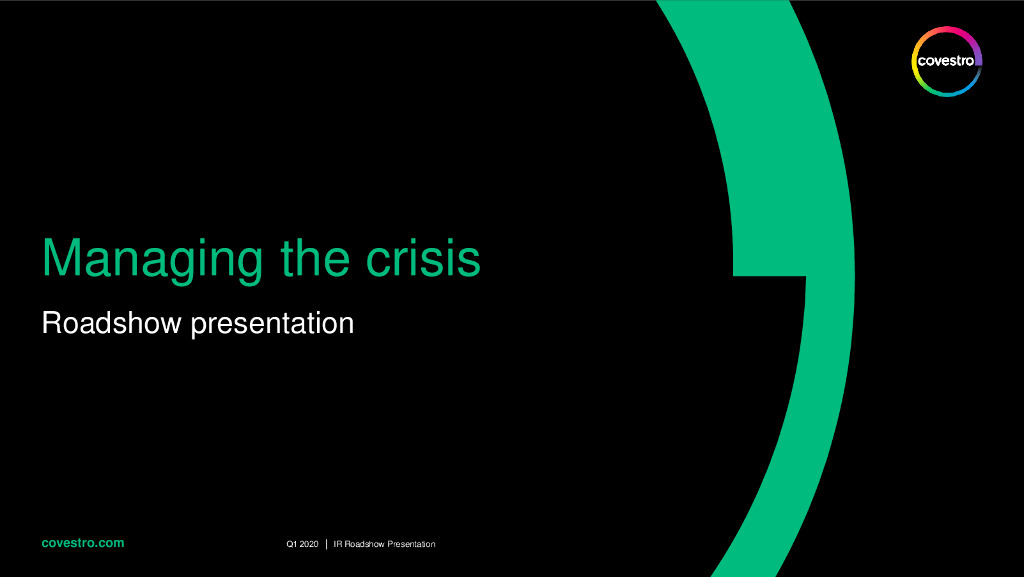 covestro

Managing the crisis

Roadshow presentation

covestro.com

Q1 2020 | IR Roadshow Presentation